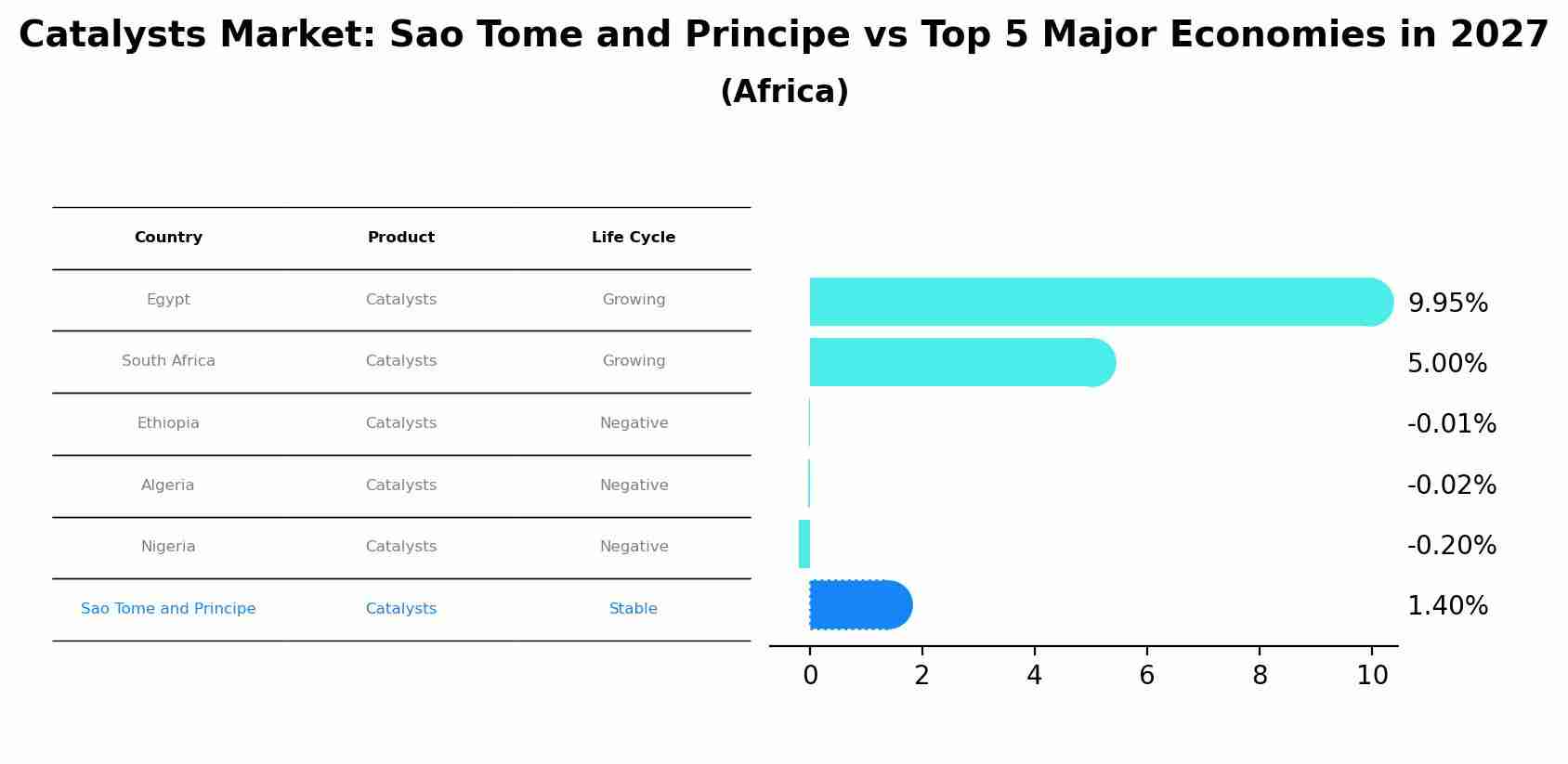 Catalysts Market: Sao Tome and Principe vs Top 5 Major Economies in 2027
(Africa)

| Country | Product | Life Cycle |
|---|---|---|
| Egypt | Catalysts | Growing |
| South Africa | Catalysts | Growing |
| Ethiopia | Catalysts | Negative |
| Algeria | Catalysts | Negative |
| Nigeria | Catalysts | Negative |
| Sao Tome and Principe | Catalysts | Stable |

9.95%
5.00%
-0.01%
-0.02%
-0.20%
1.40%

0 2 4 6 8 10